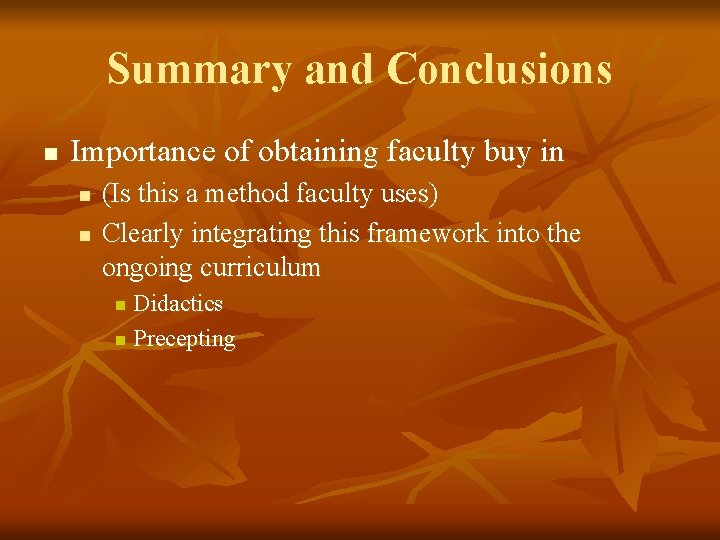 Summary and Conclusions

- Importance of obtaining faculty buy in
  - (Is this a method faculty uses)
  - Clearly integrating this framework into the ongoing curriculum
    - Didactics
    - Precepting